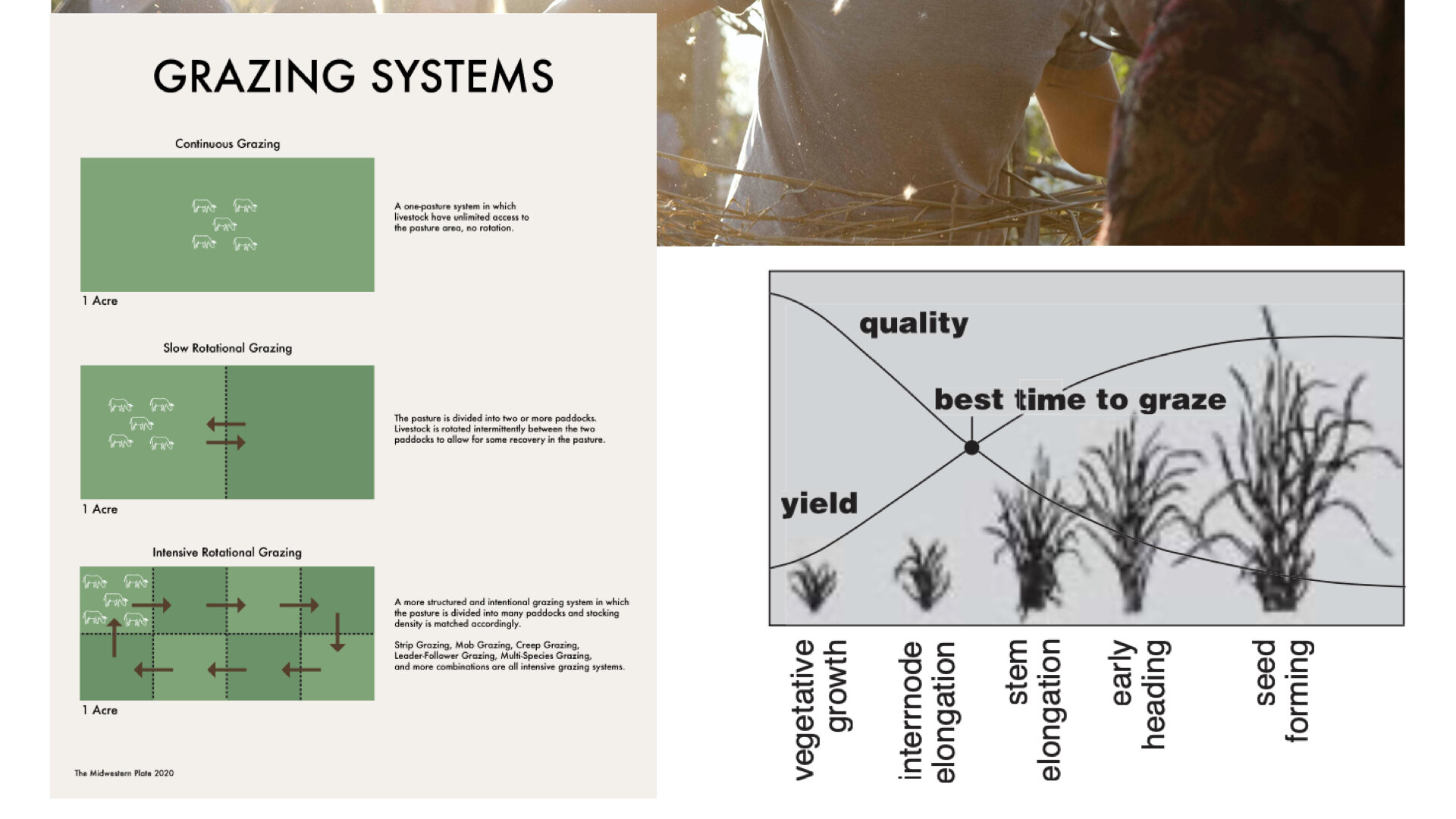 GRAZING SYSTEMS

Continuous Grazing

1 Acre

A one-pasture system in which livestock have unlimited access to the pasture area, no rotation.

Slow Rotational Grazing

1 Acre

The pasture is divided into two or more paddocks. Livestock is rotated intermittently between the two paddocks to allow for some recovery in the pasture.

Intensive Rotational Grazing

1 Acre

A more structured and intentional grazing system in which the pasture is divided into many paddocks and stocking density is matched accordingly.

Strip Grazing, Mob Grazing, Creep Grazing, Leader-Follower Grazing, Multi-Species Grazing, and more combinations are all intensive grazing systems.

The Midwestern Plate 2020

quality

best time to graze

yield

vegetative growth

internode elongation

stem elongation

early heading

seed forming